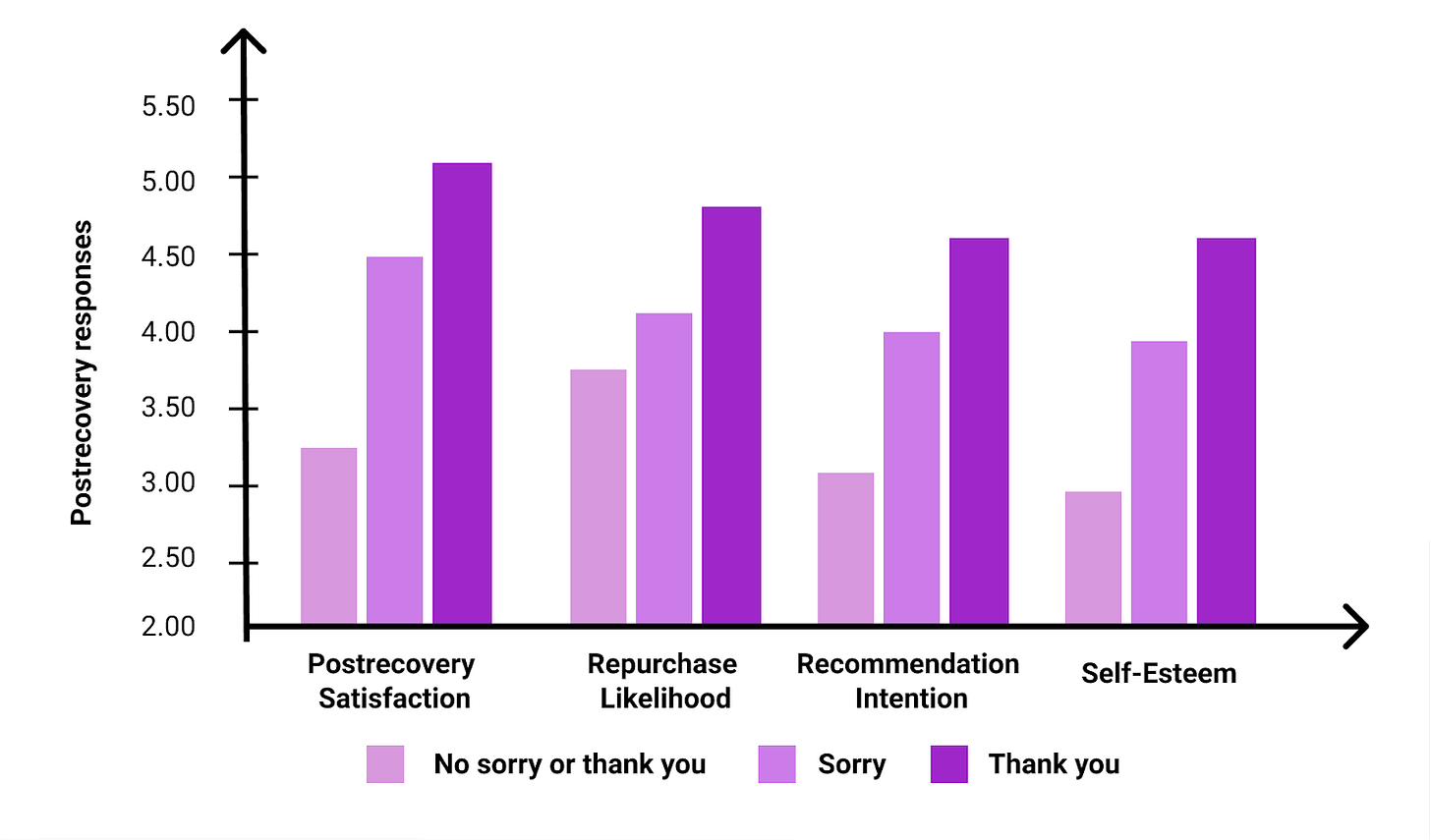 Postrecovery responses

5.50
5.00
4.50
4.00
3.50
3.00
2.50
2.00

Postrecovery Satisfaction
Repurchase Likelihood
Recommendation Intention
Self-Esteem

No sorry or thank you
Sorry
Thank you